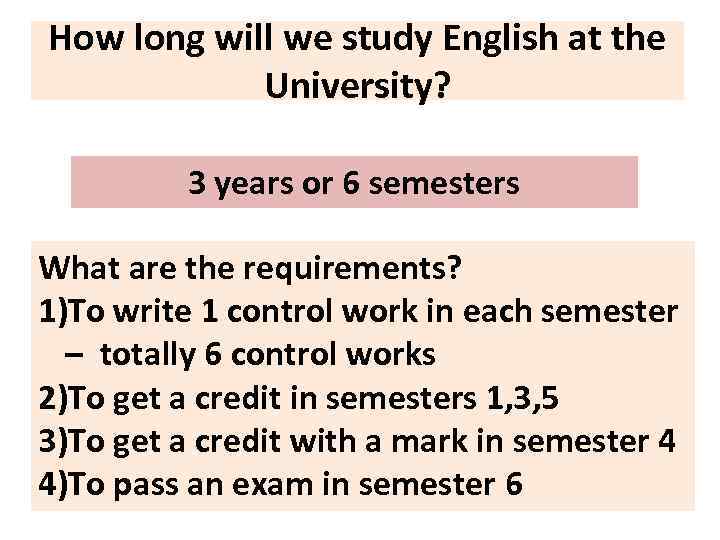 How long will we study English at the University?

3 years or 6 semesters

What are the requirements?
1)To write 1 control work in each semester – totally 6 control works
2)To get a credit in semesters 1,3,5
3)To get a credit with a mark in semester 4
4)To pass an exam in semester 6